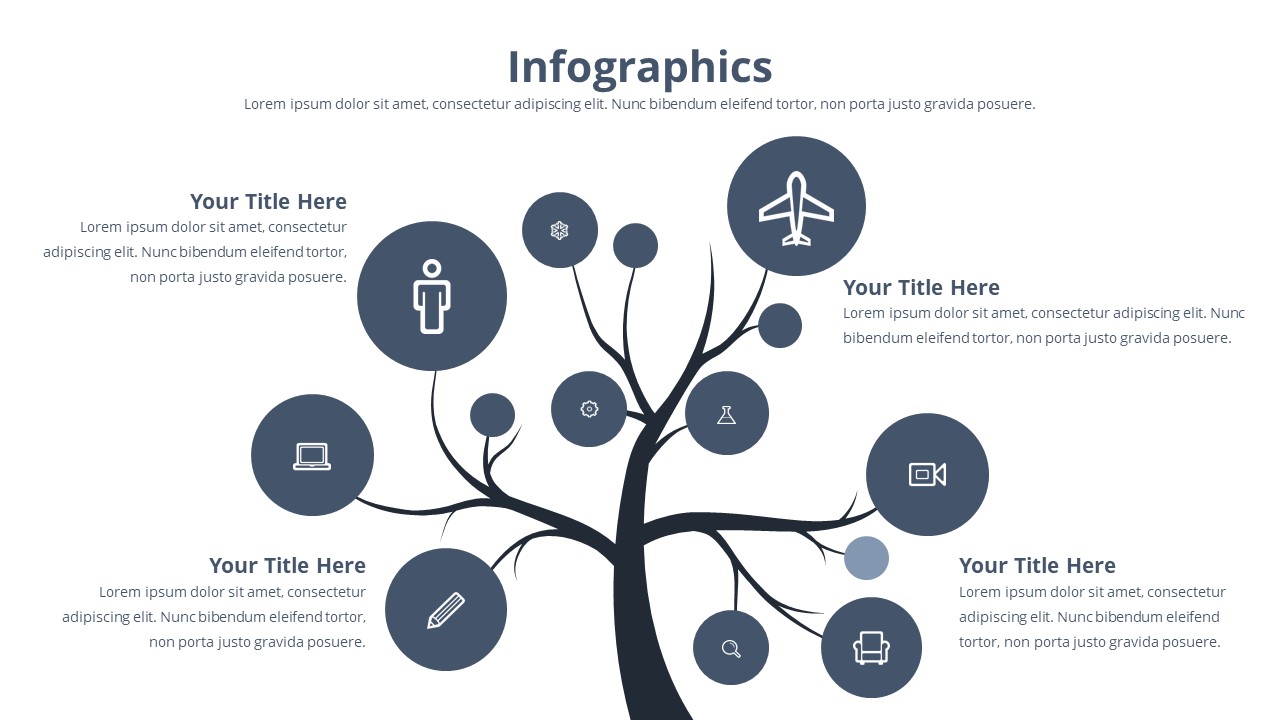 Infographics

Lorem ipsum dolor sit amet, consectetur adipiscing elit. Nunc bibendum eleifend tortor, non porta justo gravida posuere.

Your Title Here
Lorem ipsum dolor sit amet, consectetur adipiscing elit. Nunc bibendum eleifend tortor, non porta justo gravida posuere.

Your Title Here
Lorem ipsum dolor sit amet, consectetur adipiscing elit. Nunc bibendum eleifend tortor, non porta justo gravida posuere.

Your Title Here
Lorem ipsum dolor sit amet, consectetur adipiscing elit. Nunc bibendum eleifend tortor, non porta justo gravida posuere.

Your Title Here
Lorem ipsum dolor sit amet, consectetur adipiscing elit. Nunc bibendum eleifend tortor, non porta justo gravida posuere.